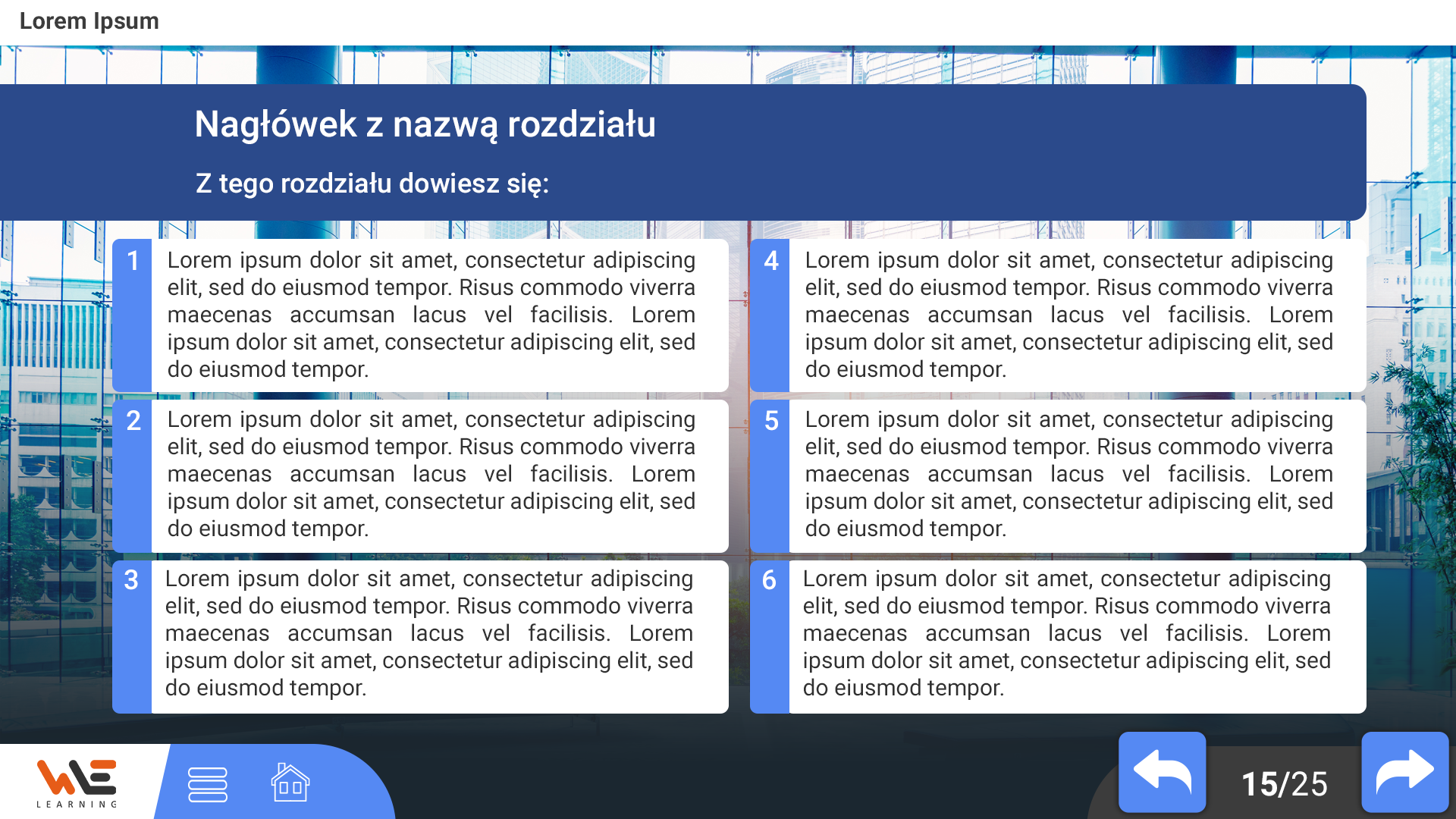 Lorem Ipsum

Nagłówek z nazwą rozdziału

Z tego rozdziału dowiesz się:

1 Lorem ipsum dolor sit amet, consectetur adipiscing elit, sed do eiusmod tempor. Risus commodo viverra maecenas accumsan lacus vel facilisis. Lorem ipsum dolor sit amet, consectetur adipiscing elit, sed do eiusmod tempor.

2 Lorem ipsum dolor sit amet, consectetur adipiscing elit, sed do eiusmod tempor. Risus commodo viverra maecenas accumsan lacus vel facilisis. Lorem ipsum dolor sit amet, consectetur adipiscing elit, sed do eiusmod tempor.

3 Lorem ipsum dolor sit amet, consectetur adipiscing elit, sed do eiusmod tempor. Risus commodo viverra maecenas accumsan lacus vel facilisis. Lorem ipsum dolor sit amet, consectetur adipiscing elit, sed do eiusmod tempor.

4 Lorem ipsum dolor sit amet, consectetur adipiscing elit, sed do eiusmod tempor. Risus commodo viverra maecenas accumsan lacus vel facilisis. Lorem ipsum dolor sit amet, consectetur adipiscing elit, sed do eiusmod tempor.

5 Lorem ipsum dolor sit amet, consectetur adipiscing elit, sed do eiusmod tempor. Risus commodo viverra maecenas accumsan lacus vel facilisis. Lorem ipsum dolor sit amet, consectetur adipiscing elit, sed do eiusmod tempor.

6 Lorem ipsum dolor sit amet, consectetur adipiscing elit, sed do eiusmod tempor. Risus commodo viverra maecenas accumsan lacus vel facilisis. Lorem ipsum dolor sit amet, consectetur adipiscing elit, sed do eiusmod tempor.

WE LEARNING

15/25